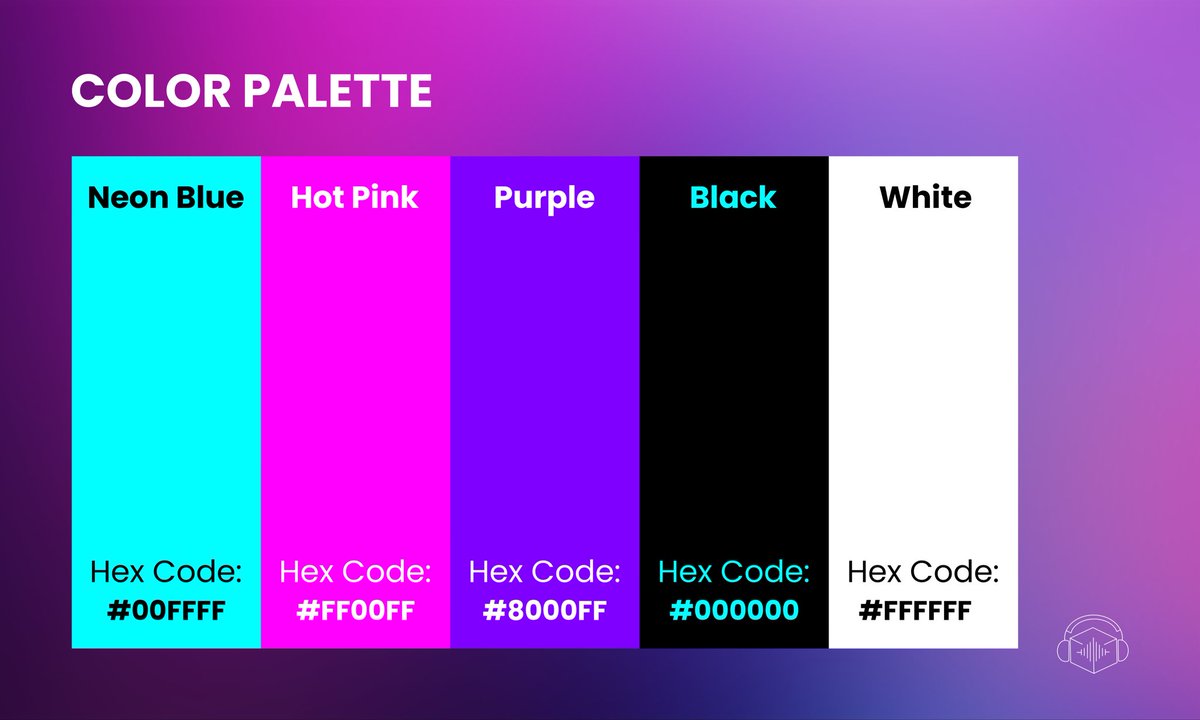 COLOR PALETTE

Neon Blue

Hex Code:
#00FFFF

Hot Pink

Hex Code:
#FF00FF

Purple

Hex Code:
#8000FF

Black

Hex Code:
#000000

White

Hex Code:
#FFFFFF